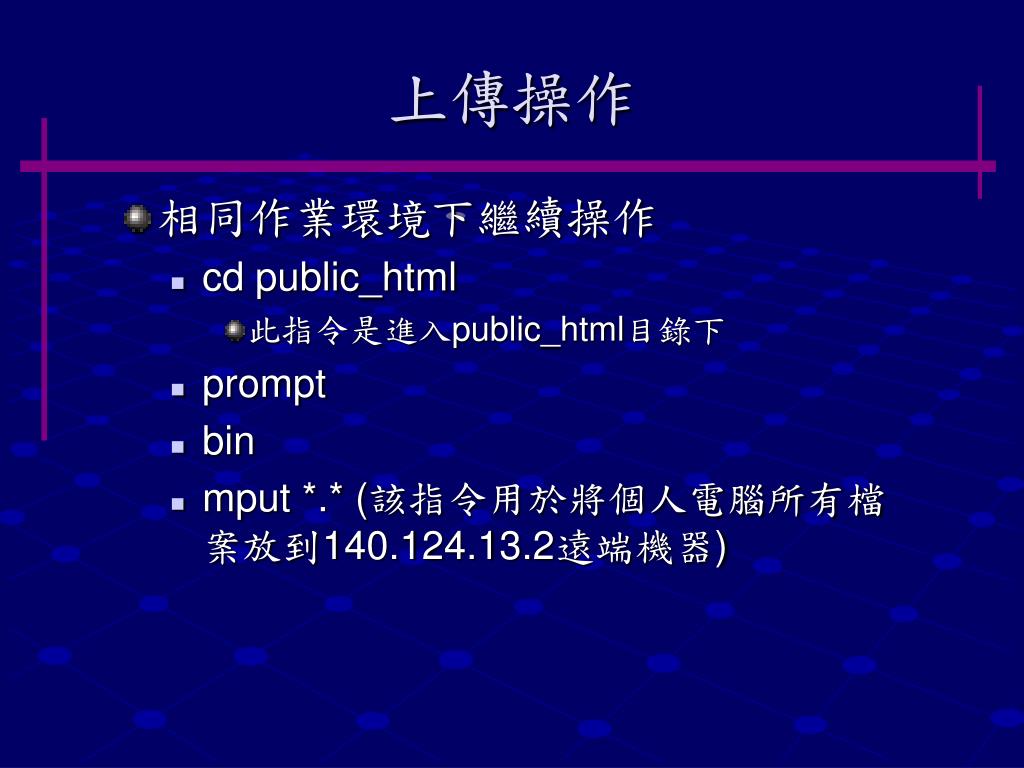 上傳操作

相同作業環境下繼續操作

cd public_html

此指令是進入public_html目錄下

prompt

bin

mput *.* (該指令用於將個人電腦所有檔案放到140.124.13.2遠端機器)